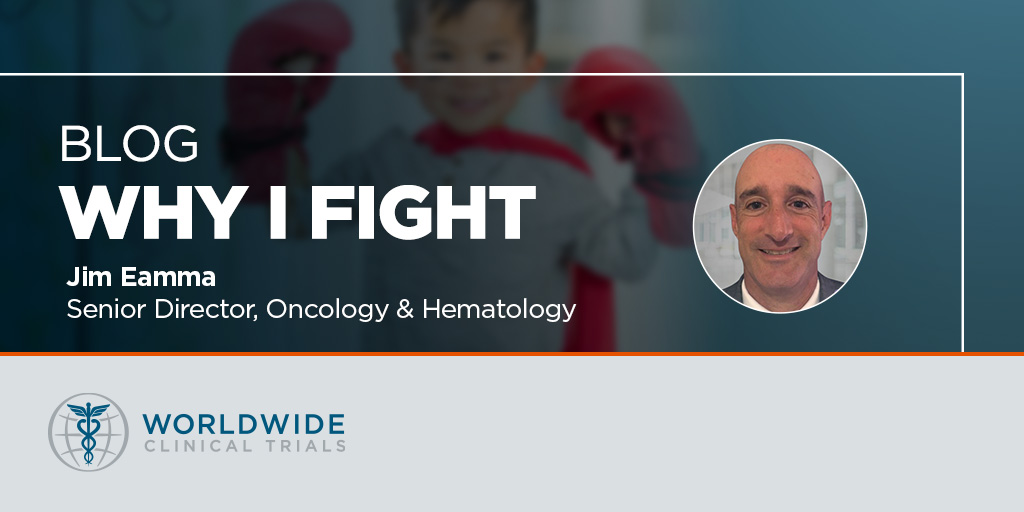 BLOG
WHY I FIGHT
Jim Eamma
Senior Director, Oncology & Hematology

WORLDWIDE
CLINICAL TRIALS